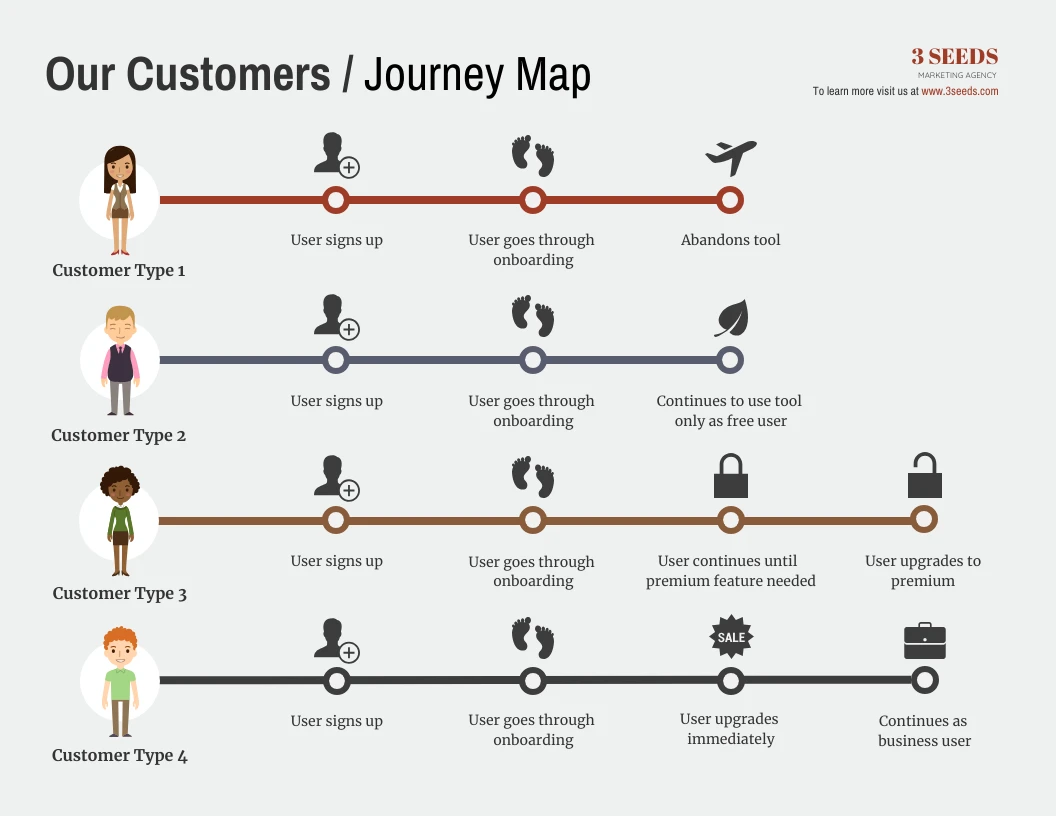 Our Customers / Journey Map

3 SEEDS
MARKETING AGENCY
To learn more visit us at www.3seeds.com

Customer Type 1
User signs up
User goes through onboarding
Abandons tool

Customer Type 2
User signs up
User goes through onboarding
Continues to use tool only as free user

Customer Type 3
User signs up
User goes through onboarding
User continues until premium feature needed
User upgrades to premium

Customer Type 4
User signs up
User goes through onboarding
SALE
User upgrades immediately
Continues as business user